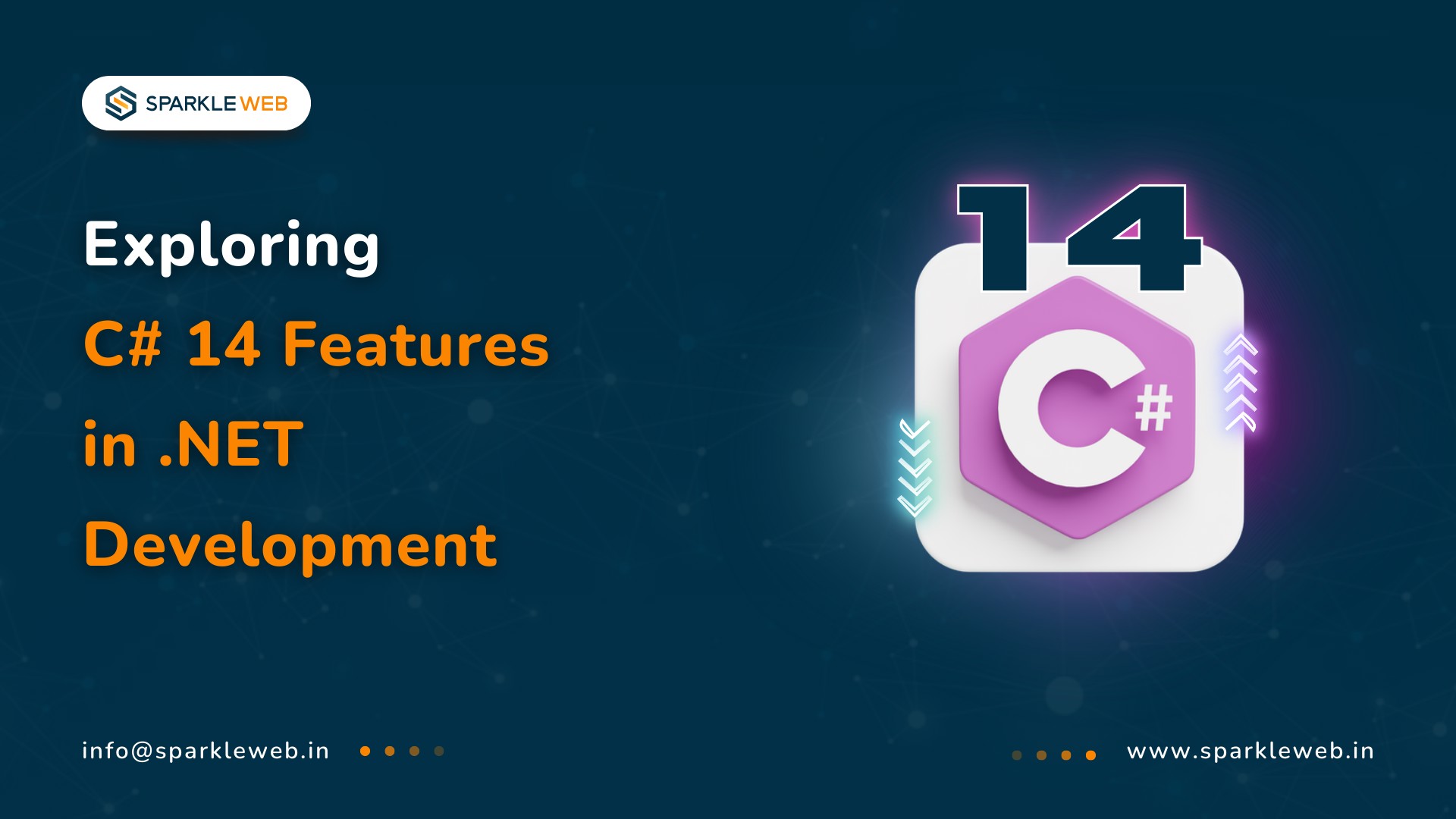 SPARKLE WEB

Exploring
C# 14 Features
in .NET
Development

14
C#

info@sparkleweb.in

www.sparkleweb.in